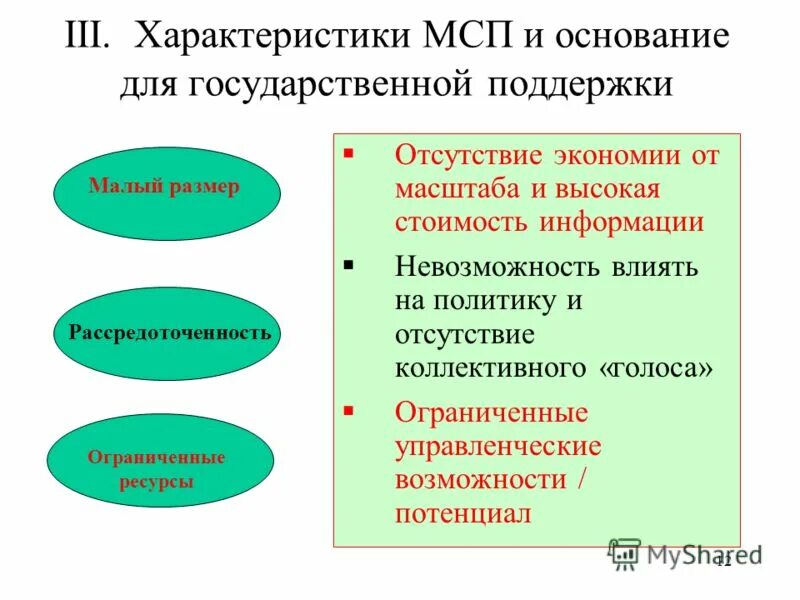 III. Характеристики МСП и основание для государственной поддержки

Малый размер

Рассредоточенность

Ограниченные ресурсы

▪ Отсутствие экономии от масштаба и высокая стоимость информации

▪ Невозможность влиять на политику и отсутствие коллективного «голоса»

▪ Ограниченные управленческие возможности / потенциал

MyShared

12